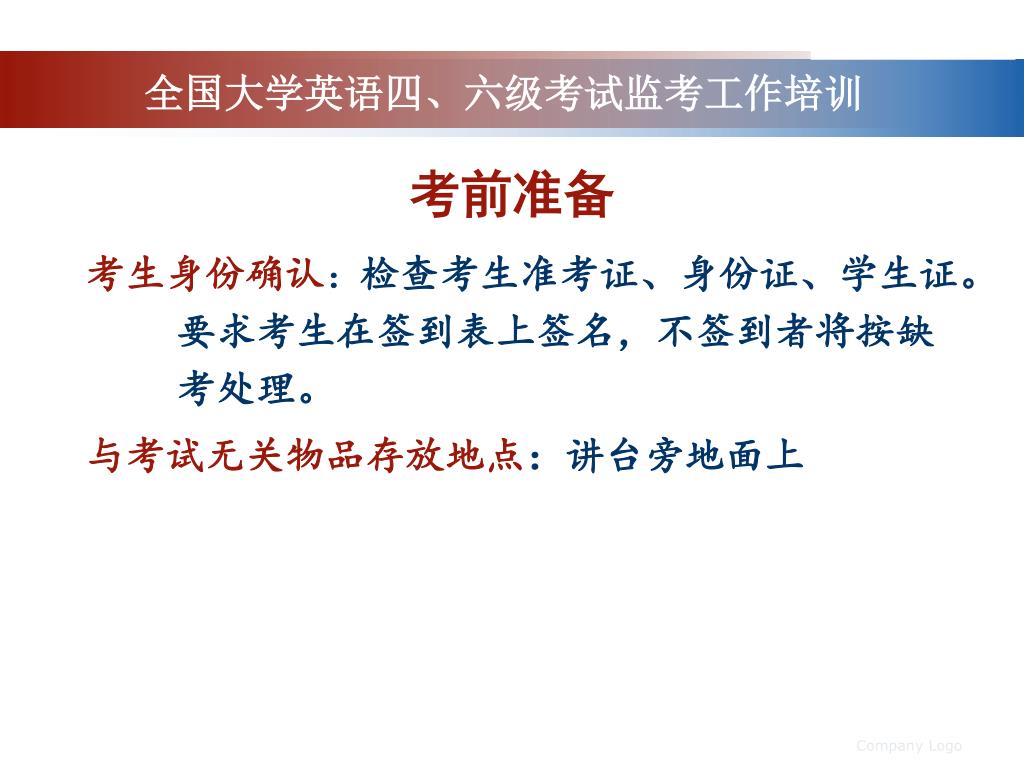 全国大学英语四、六级考试监考工作培训

考前准备

考生身份确认：检查考生准考证、身份证、学生证。要求考生在签到表上签名，不签到者将按缺考处理。

与考试无关物品存放地点：讲台旁地面上

Company Logo